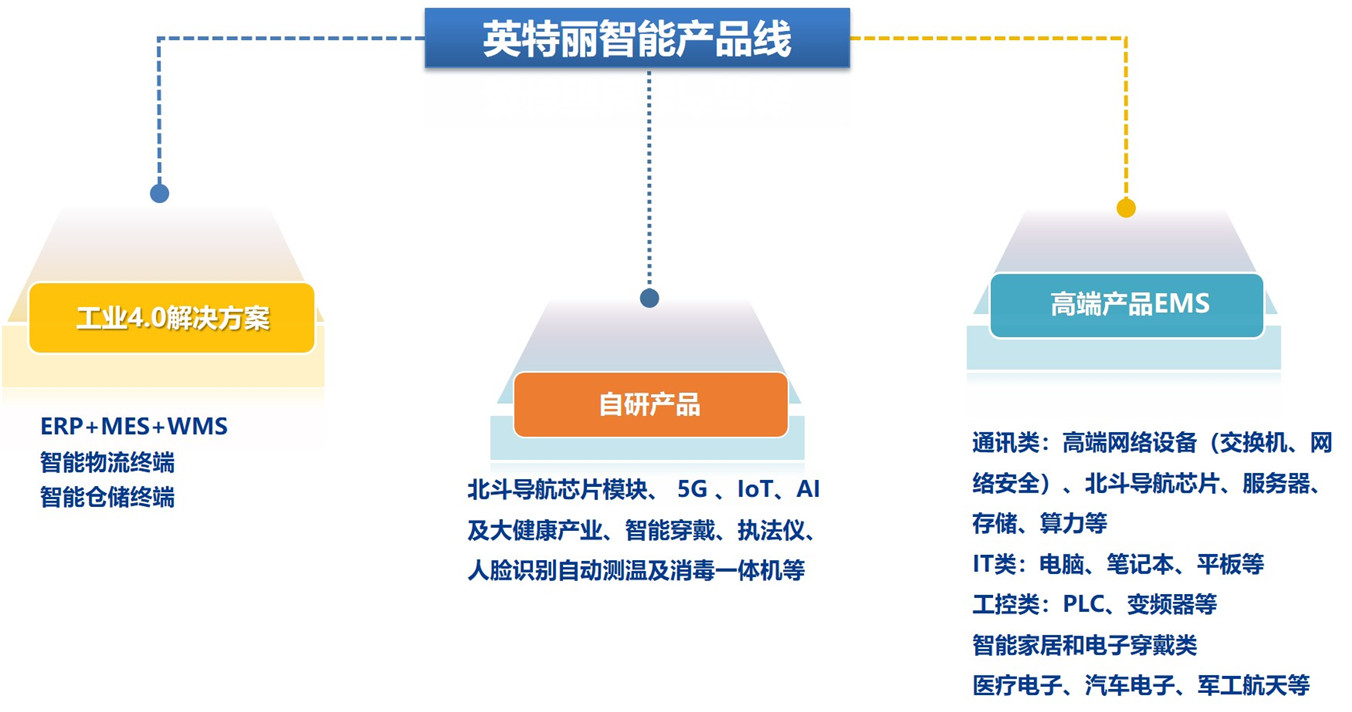 英特丽智能产品线

工业4.0解决方案

ERP+MES+WMS
智能物流终端
智能仓储终端

自研产品

北斗导航芯片模块、 5G 、IoT、AI及大健康产业、智能穿戴、执法仪、人脸识别自动测温及消毒一体机等

高端产品EMS

通讯类：高端网络设备（交换机、网络安全）、北斗导航芯片、服务器、存储、算力等
IT类：电脑、笔记本、平板等
工控类：PLC、变频器等
智能家居和电子穿戴类
医疗电子、汽车电子、军工航天等